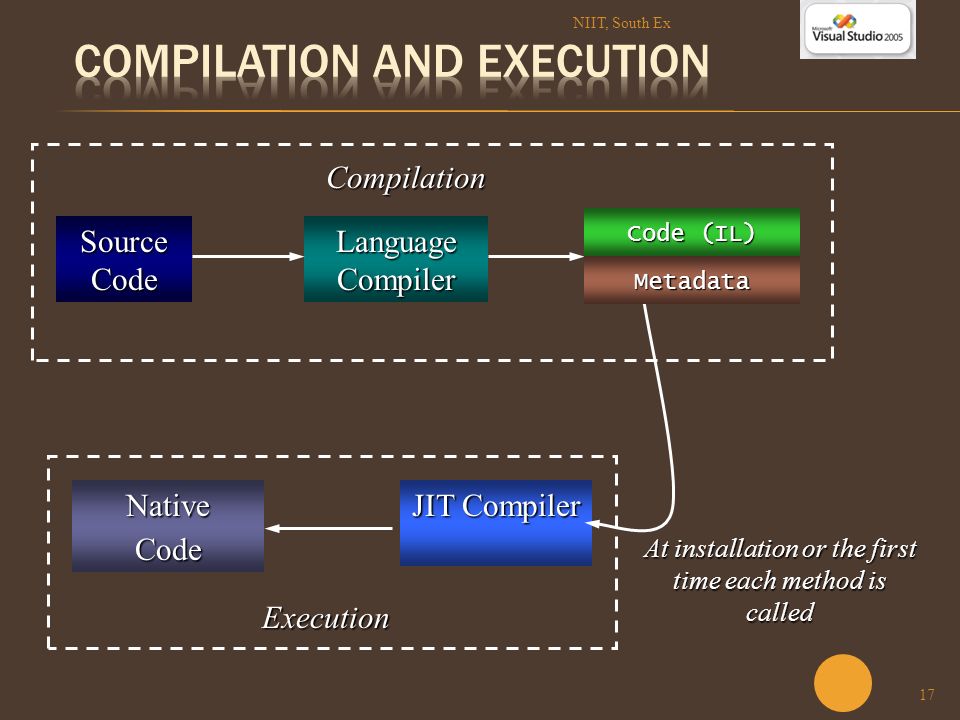 NIIT, South Ex

Microsoft Visual Studio 2005

COMPILATION AND EXECUTION

Compilation

Source Code

Language Compiler

Code (IL)

Metadata

Native Code

JIT Compiler

At installation or the first time each method is called

Execution

17